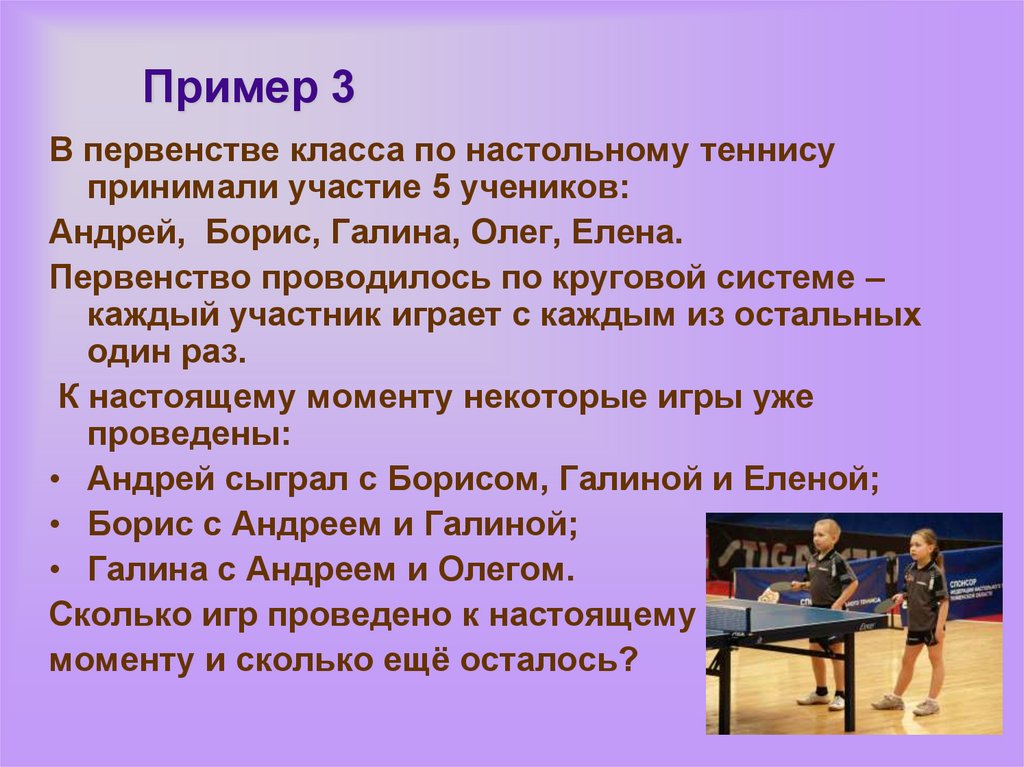 Пример 3

В первенстве класса по настольному теннису принимали участие 5 учеников:

Андрей, Борис, Галина, Олег, Елена.

Первенство проводилось по круговой системе – каждый участник играет с каждым из остальных один раз.

К настоящему моменту некоторые игры уже проведены:

• Андрей сыграл с Борисом, Галиной и Еленой;
• Борис с Андреем и Галиной;
• Галина с Андреем и Олегом.

Сколько игр проведено к настоящему моменту и сколько ещё осталось?

STIGA

СПОНСОР